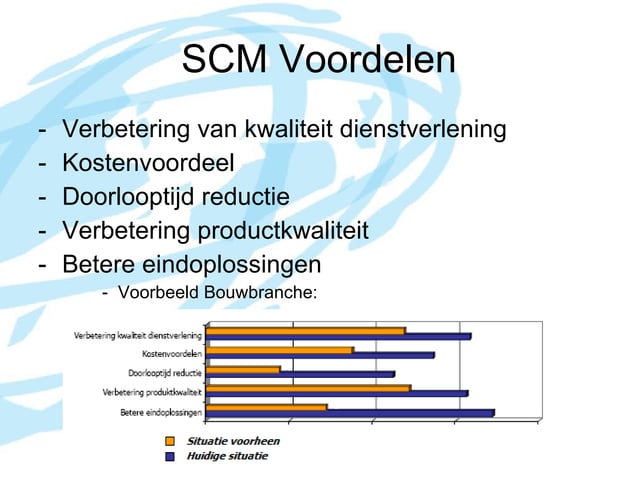 SCM Voordelen

- Verbetering van kwaliteit dienstverlening
- Kostenvoordeel
- Doorlooptijd reductie
- Verbetering productkwaliteit
- Betere eindoplossingen
  - Voorbeeld Bouwbranche:

Verbetering kwaliteit dienstverlening
Kostenvoordelen
Doorlooptijd reductie
Verbetering produktkwaliteit
Betere eindoplossingen

Situatie voorheen
Huidige situatie